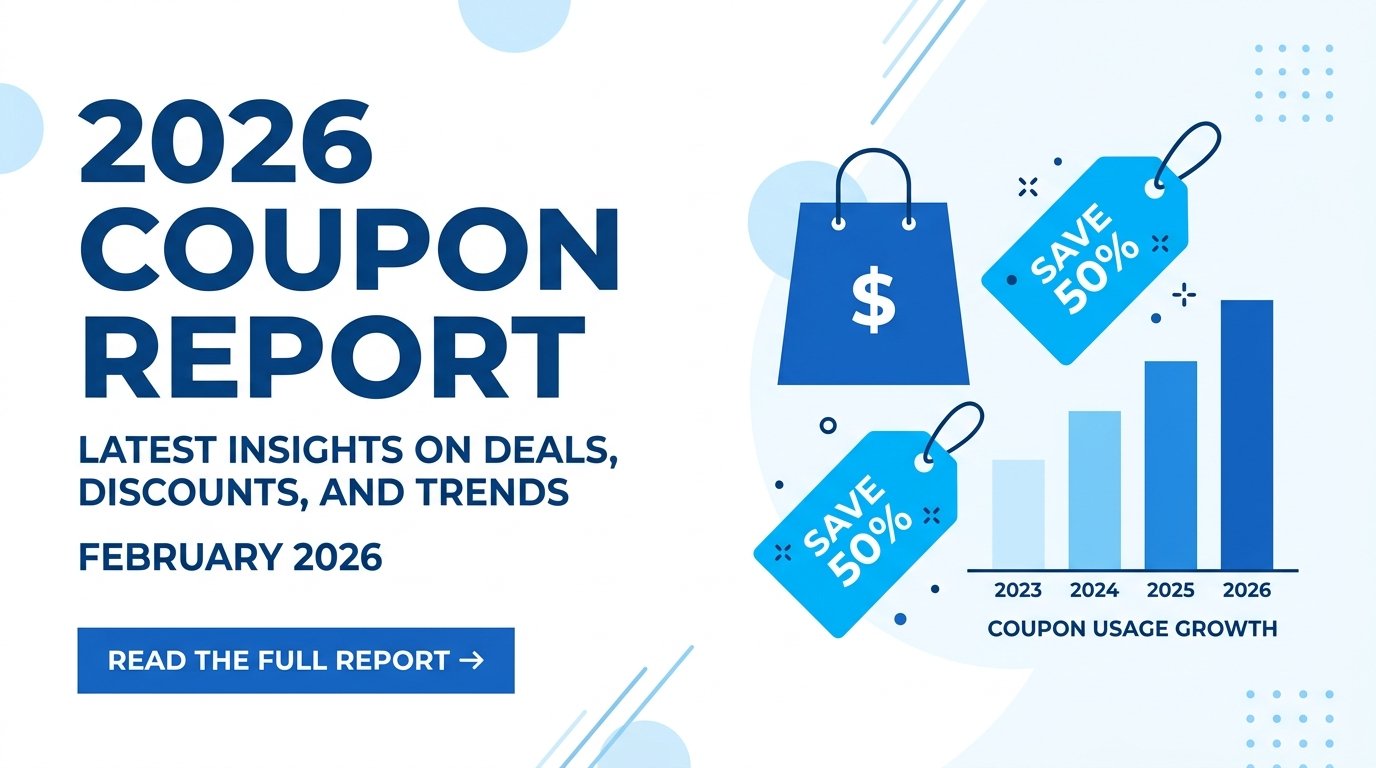 2026 COUPON REPORT

LATEST INSIGHTS ON DEALS, DISCOUNTS, AND TRENDS

FEBRUARY 2026

READ THE FULL REPORT →

$

SAVE 50%

SAVE 50%

2023 2024 2025 2026

COUPON USAGE GROWTH